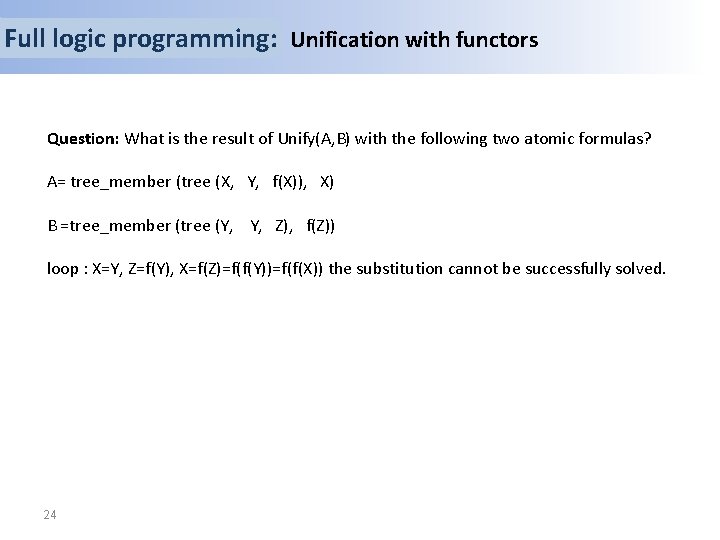 Full logic programming: Unification with functors

Question: What is the result of Unify(A,B) with the following two atomic formulas?

A= tree_member (tree (X, Y, f(X)), X)

B =tree_member (tree (Y, Y, Z), f(Z))

loop : X=Y, Z=f(Y), X=f(Z)=f(f(Y))=f(f(X)) the substitution cannot be successfully solved.

24